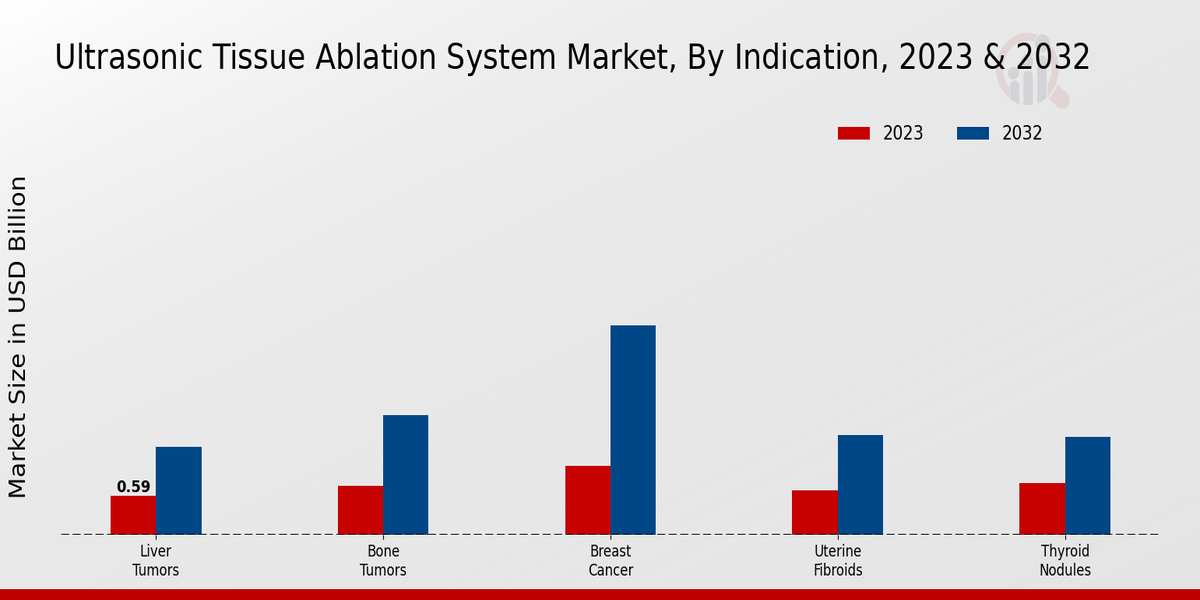 Ultrasonic Tissue Ablation System Market, By Indication, 2023 & 2032

2023
2032

Market Size in USD Billion

0.59

Liver Tumors
Bone Tumors
Breast Cancer
Uterine Fibroids
Thyroid Nodules